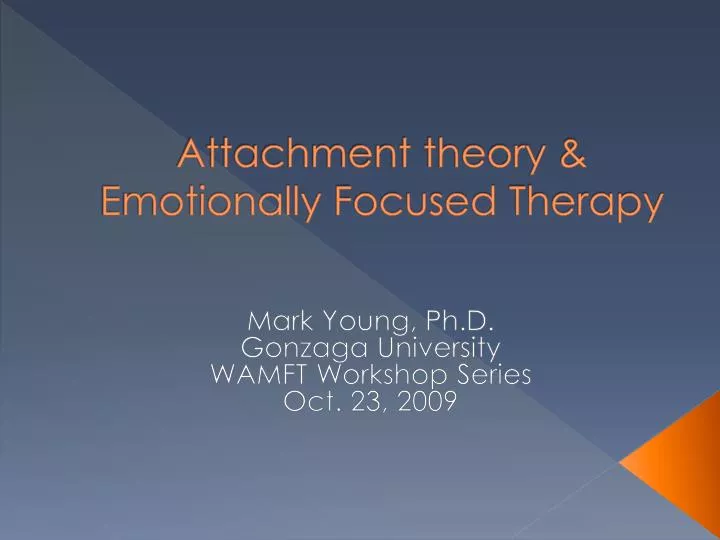 Attachment theory & Emotionally Focused Therapy

Mark Young, Ph.D.
Gonzaga University
WAMFT Workshop Series
Oct. 23, 2009